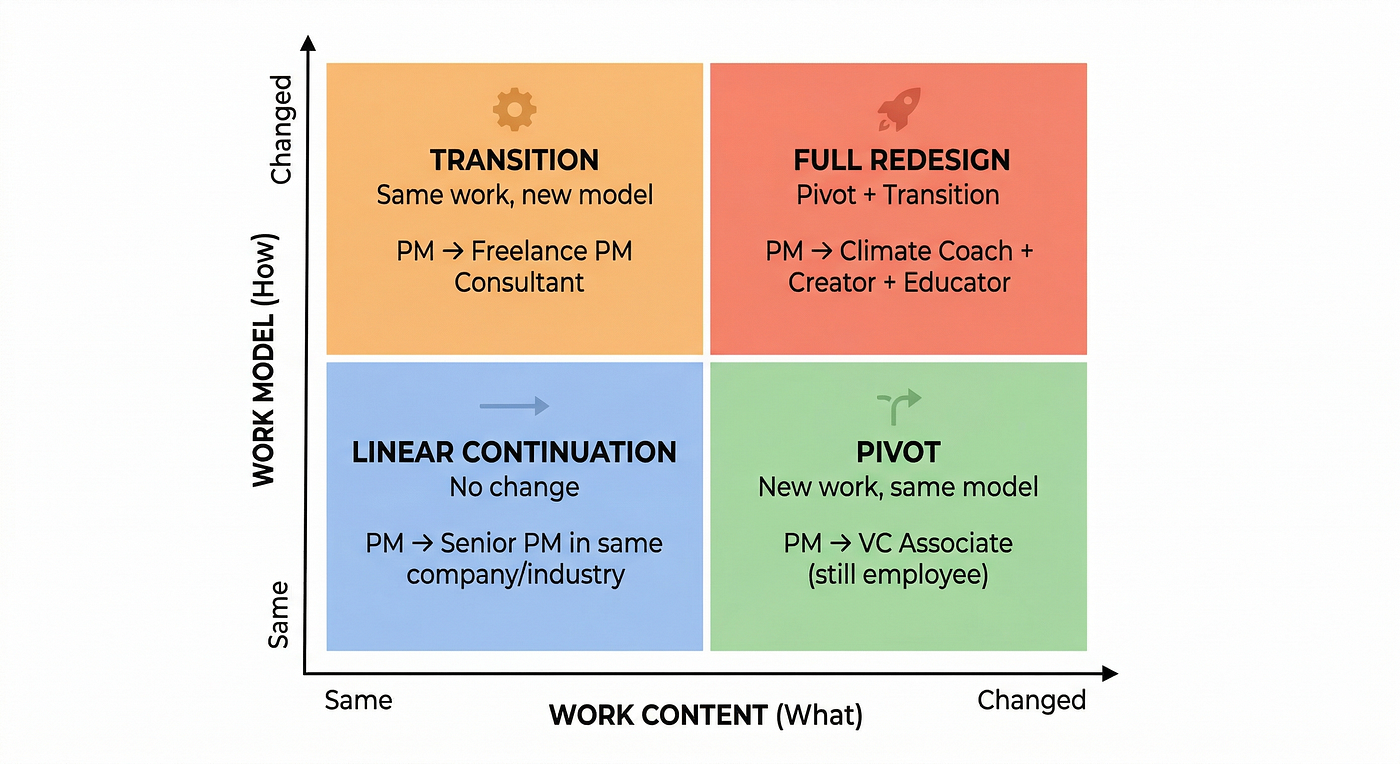 Changed
WORK MODEL (How)
Same

TRANSITION
Same work, new model

PM → Freelance PM Consultant

FULL REDESIGN
Pivot + Transition

PM → Climate Coach + Creator + Educator

LINEAR CONTINUATION
No change

PM → Senior PM in same company/industry

PIVOT
New work, same model

PM → VC Associate (still employee)

Same
WORK CONTENT (What)
Changed